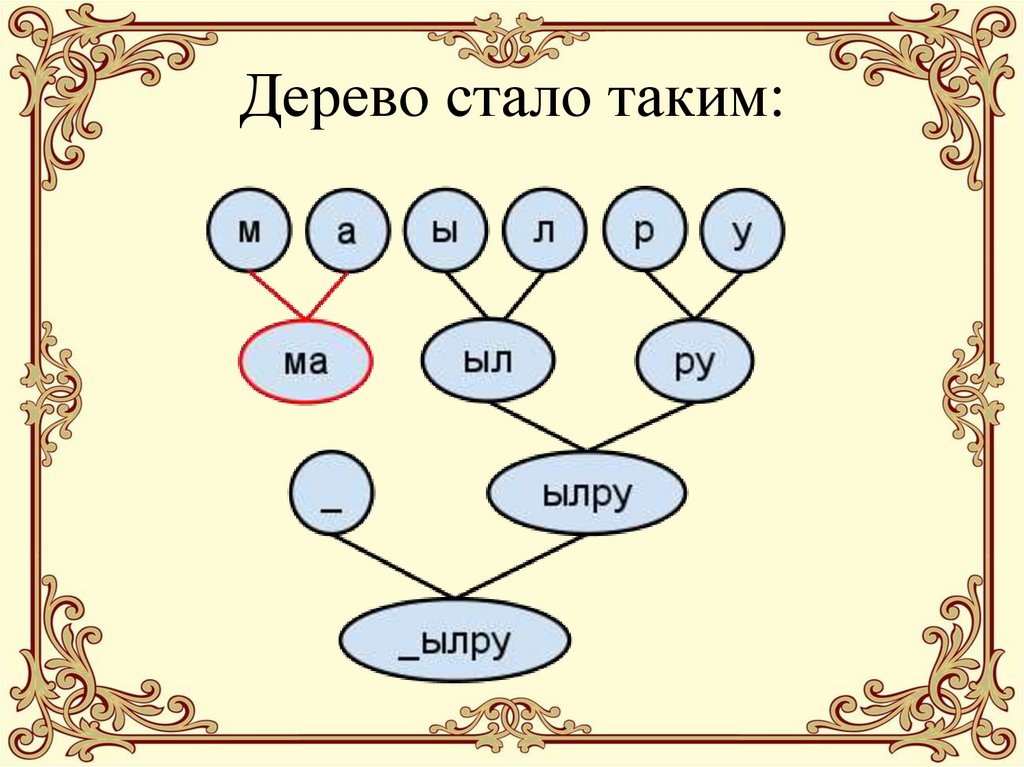 Дерево стало таким:

м а ы л р у

ма ыл ру

_ ылру

_ылру